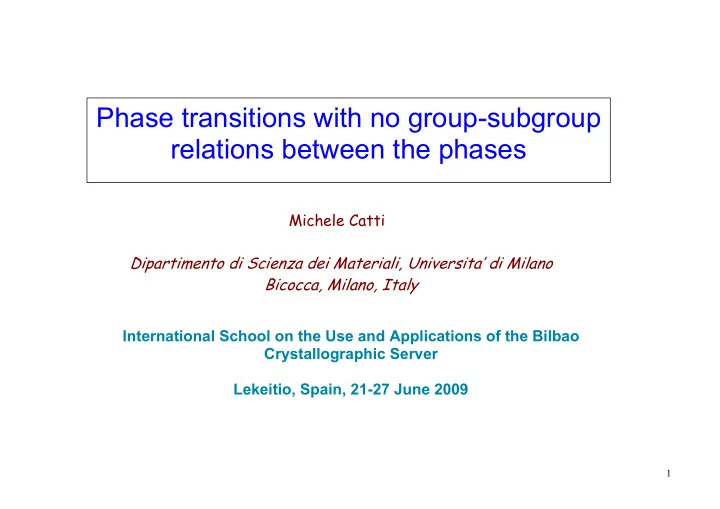 Phase transitions with no group-subgroup relations between the phases

Michele Catti

Dipartimento di Scienza dei Materiali, Universita' di Milano Bicocca, Milano, Italy

International School on the Use and Applications of the Bilbao Crystallographic Server

Lekeitio, Spain, 21-27 June 2009

1